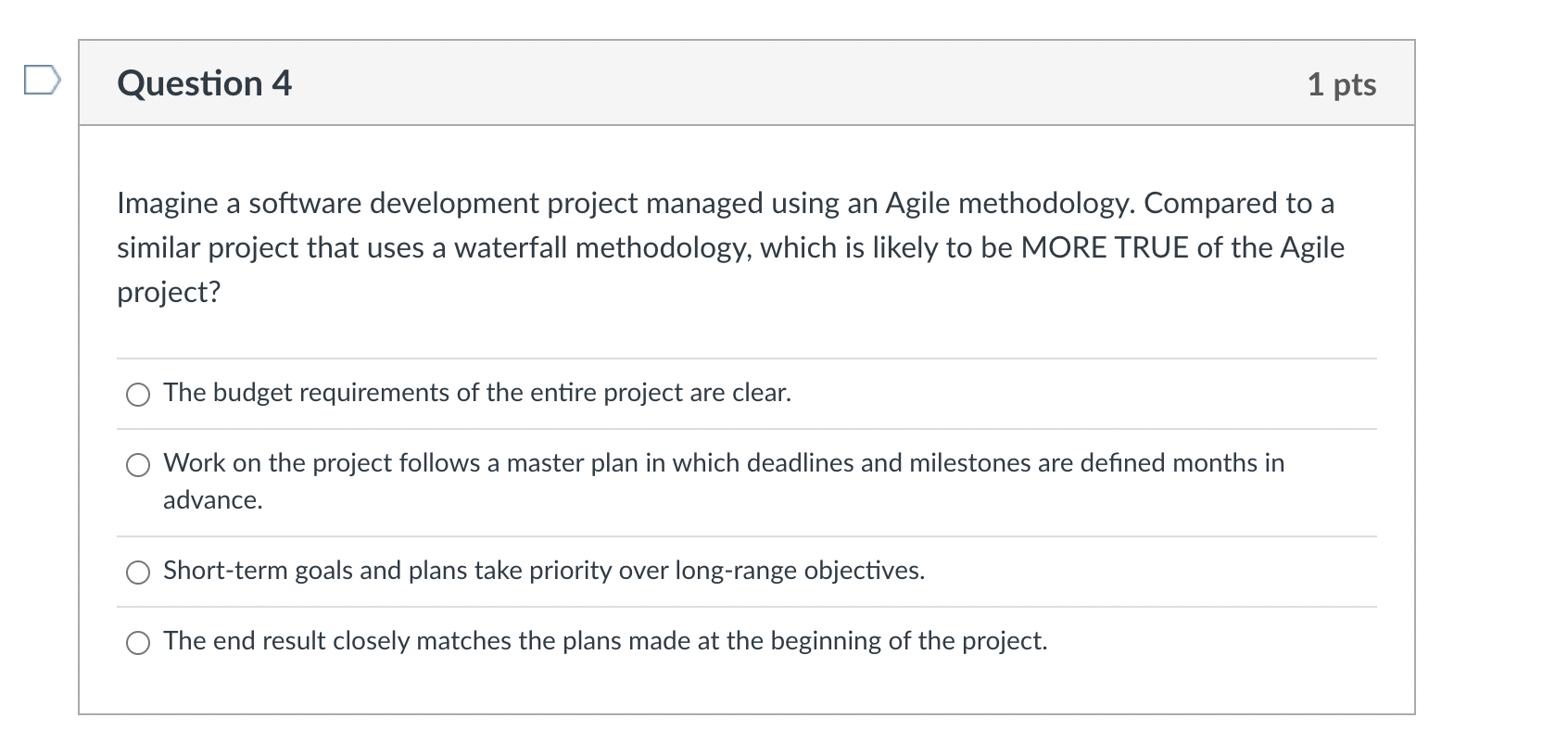 Question 4

1 pts

Imagine a software development project managed using an Agile methodology. Compared to a similar project that uses a waterfall methodology, which is likely to be MORE TRUE of the Agile project?

The budget requirements of the entire project are clear.

Work on the project follows a master plan in which deadlines and milestones are defined months in advance.

Short-term goals and plans take priority over long-range objectives.

The end result closely matches the plans made at the beginning of the project.